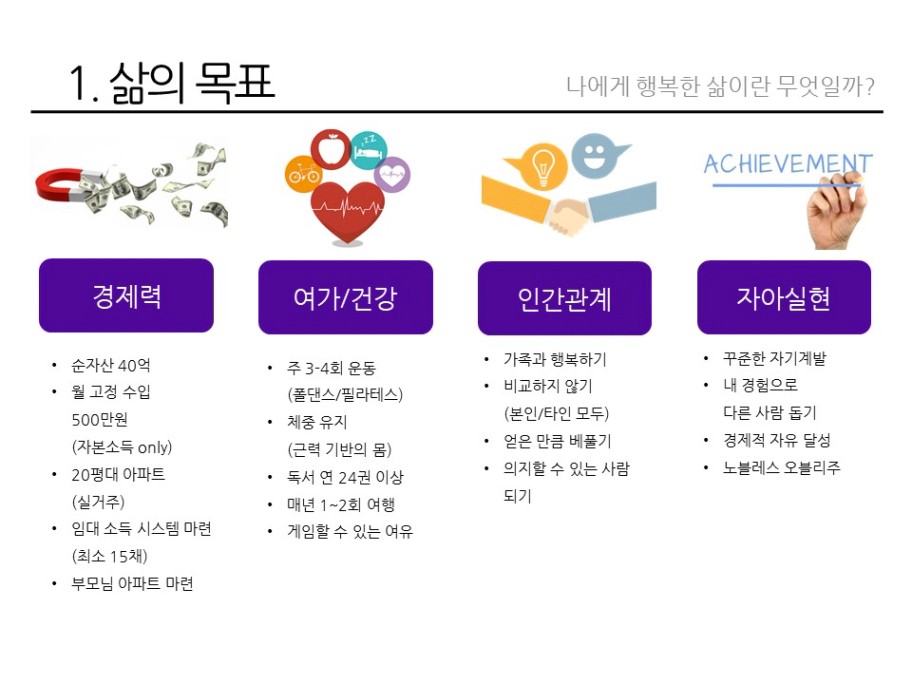 1. 삶의 목표

나에게 행복한 삶이란 무엇일까?

ACHIEVEMENT

경제력

• 순자산 40억
• 월 고정 수입 500만원 (자본소득 only)
• 20평대 아파트 (실거주)
• 임대 소득 시스템 마련 (최소 15채)
• 부모님 아파트 마련

여가/건강

• 주 3-4회 운동 (폴댄스/필라테스)
• 체중 유지 (근력 기반의 몸)
• 독서 연 24권 이상
• 매년 1~2회 여행
• 게임할 수 있는 여유

인간관계

• 가족과 행복하기
• 비교하지 않기 (본인/타인 모두)
• 얻은 만큼 베풀기
• 의지할 수 있는 사람 되기

자아실현

• 꾸준한 자기계발
• 내 경험으로 다른 사람 돕기
• 경제적 자유 달성
• 노블레스 오블리주